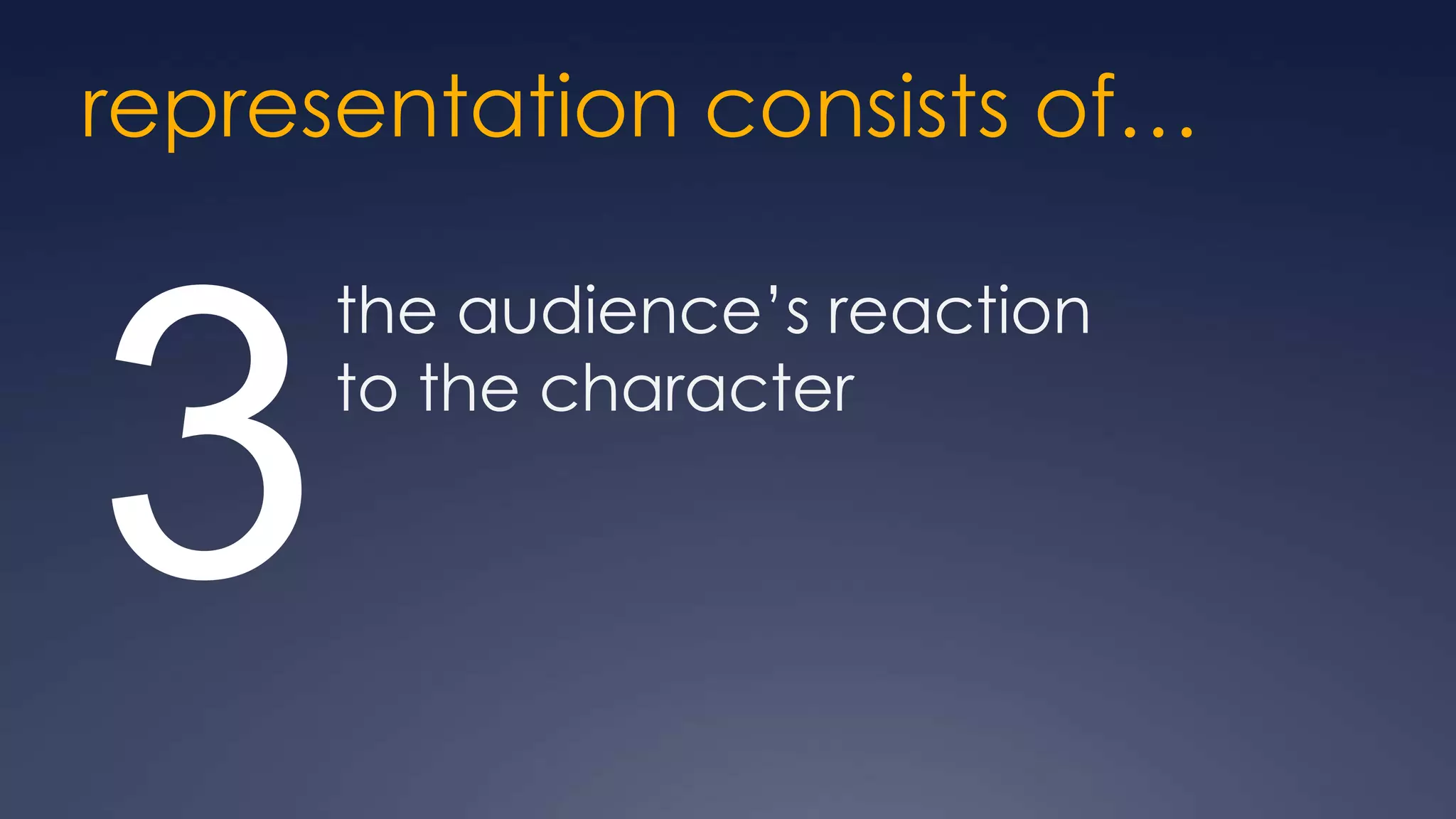 representation consists of…

3

the audience's reaction to the character